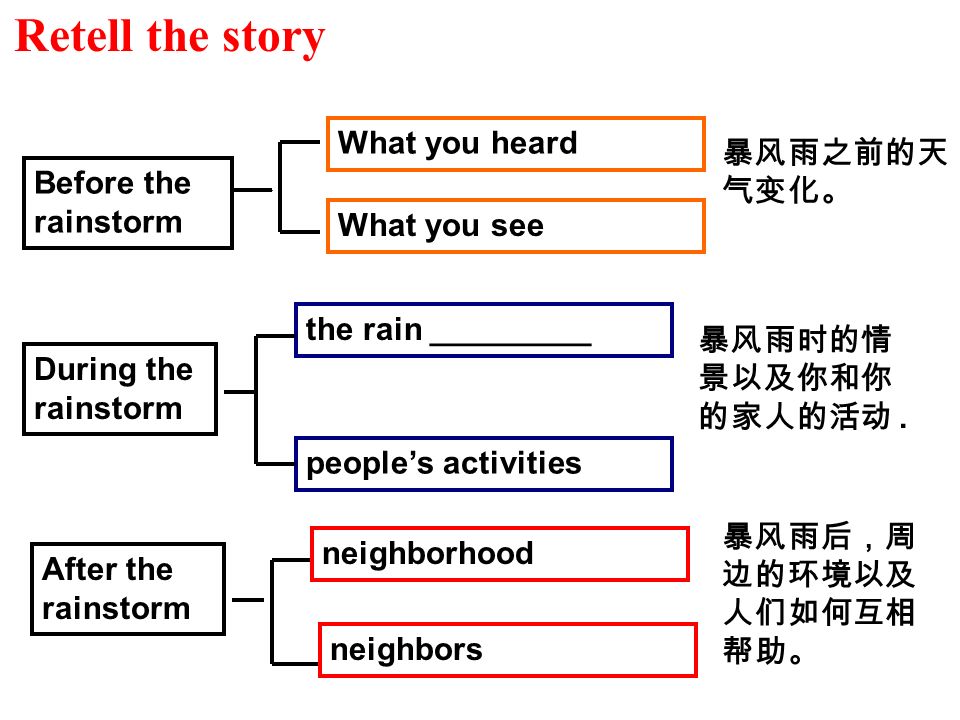 Retell the story

Before the rainstorm

What you heard

What you see

暴风雨之前的天气变化。

During the rainstorm

the rain _________

people’s activities

暴风雨时的情景以及你和你的家人的活动 .

After the rainstorm

neighborhood

neighbors

暴风雨后，周边的环境以及人们如何互相帮助。